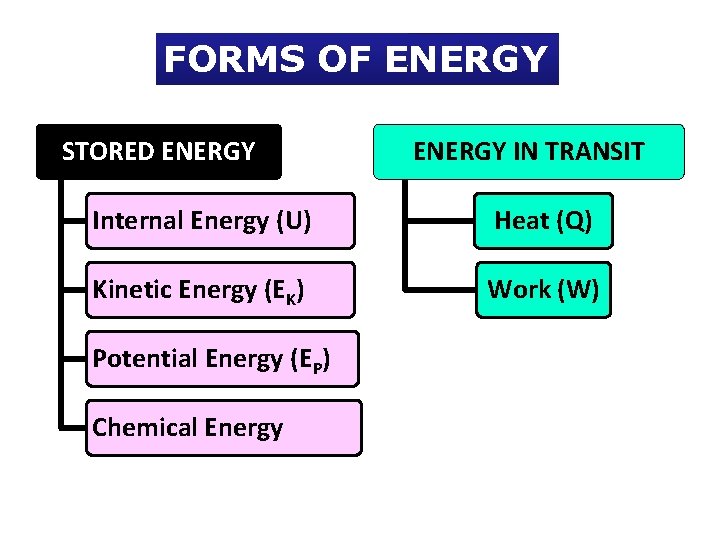 FORMS OF ENERGY

STORED ENERGY

Internal Energy (U)

Kinetic Energy ($E_K$)

Potential Energy ($E_P$)

Chemical Energy

ENERGY IN TRANSIT

Heat (Q)

Work (W)